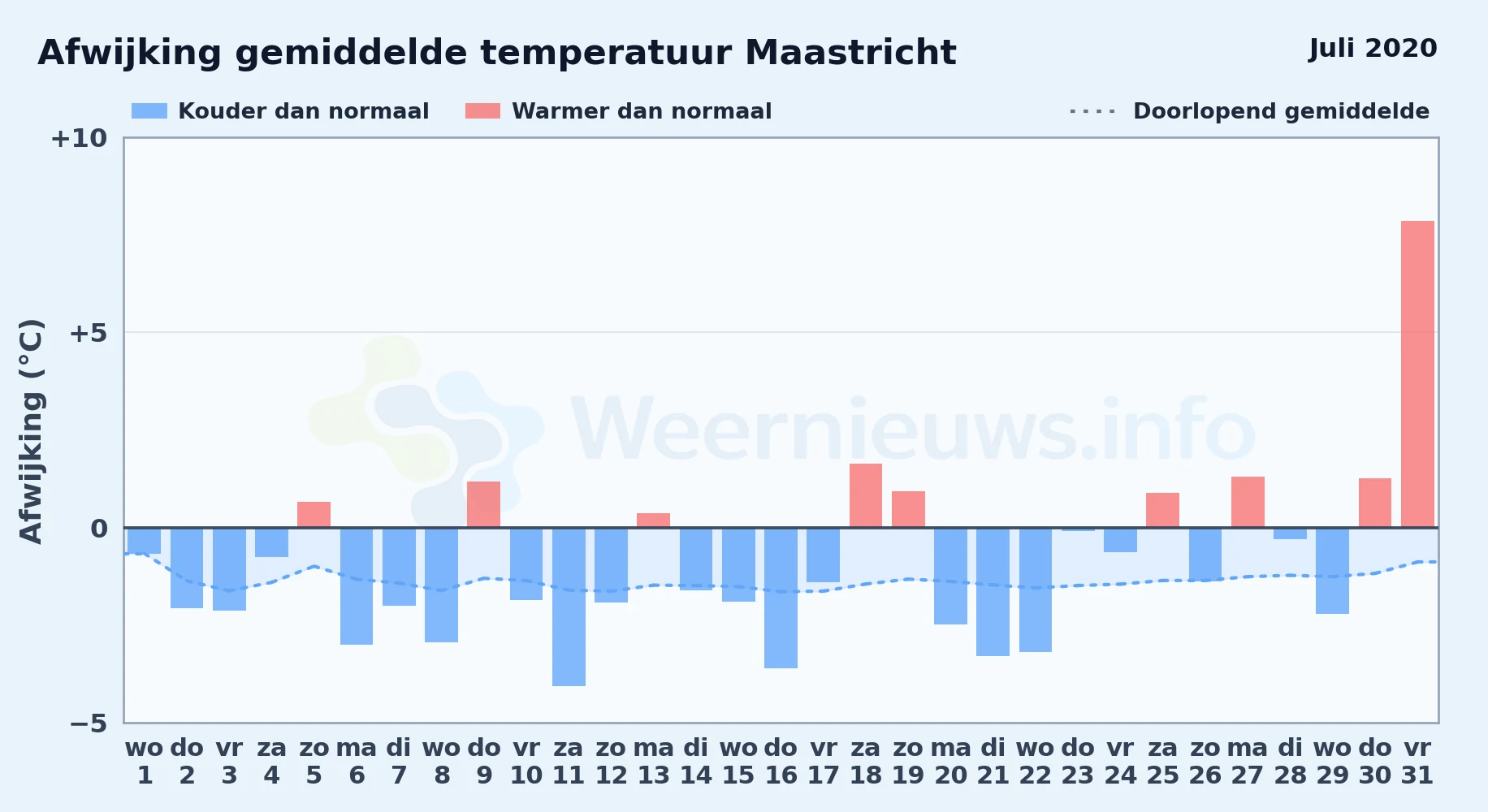 Afwijking gemiddelde temperatuur Maastricht

Juli 2020

Kouder dan normaal
Warmer dan normaal
Doorlopend gemiddelde

Afwijking (°C)

+10
+5
0
−5

Weernieuws.info

wo 1
do 2
vr 3
za 4
zo 5
ma 6
di 7
wo 8
do 9
vr 10
za 11
zo 12
ma 13
di 14
wo 15
do 16
vr 17
za 18
zo 19
ma 20
di 21
wo 22
do 23
vr 24
za 25
zo 26
ma 27
di 28
wo 29
do 30
vr 31